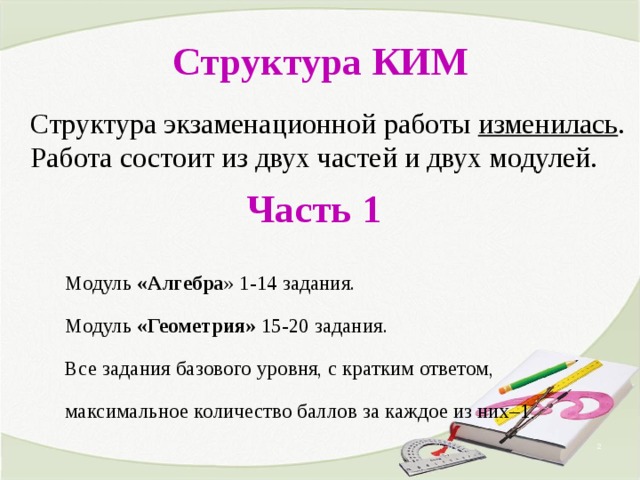 Структура КИМ

Структура экзаменационной работы изменилась. Работа состоит из двух частей и двух модулей.

Часть 1

Модуль «Алгебра» 1-14 задания.

Модуль «Геометрия» 15-20 задания.

Все задания базового уровня, с кратким ответом,

максимальное количество баллов за каждое из них–1.

2